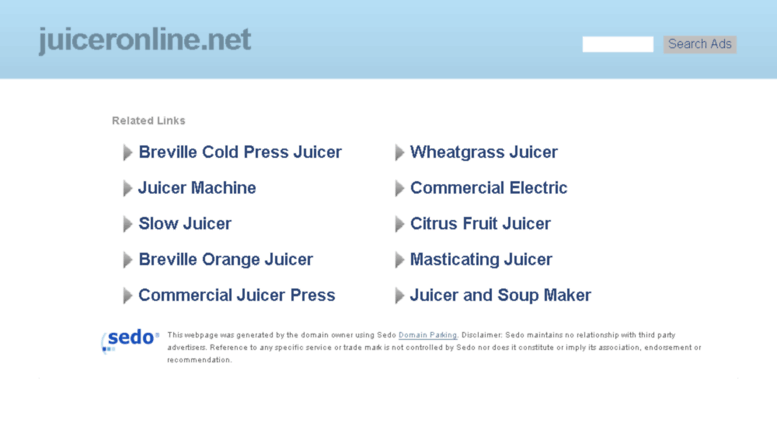 juiceronline.net

Search Ads

Related Links

Breville Cold Press Juicer

Juicer Machine

Slow Juicer

Breville Orange Juicer

Commercial Juicer Press

Wheatgrass Juicer

Commercial Electric

Citrus Fruit Juicer

Masticating Juicer

Juicer and Soup Maker

sedo

This webpage was generated by the domain owner using Sedo Domain Parking. Disclaimer: Sedo maintains no relationship with third party advertisers. Reference to any specific service or trade mark is not controlled by Sedo nor does it constitute or imply its association, endorsement or recommendation.